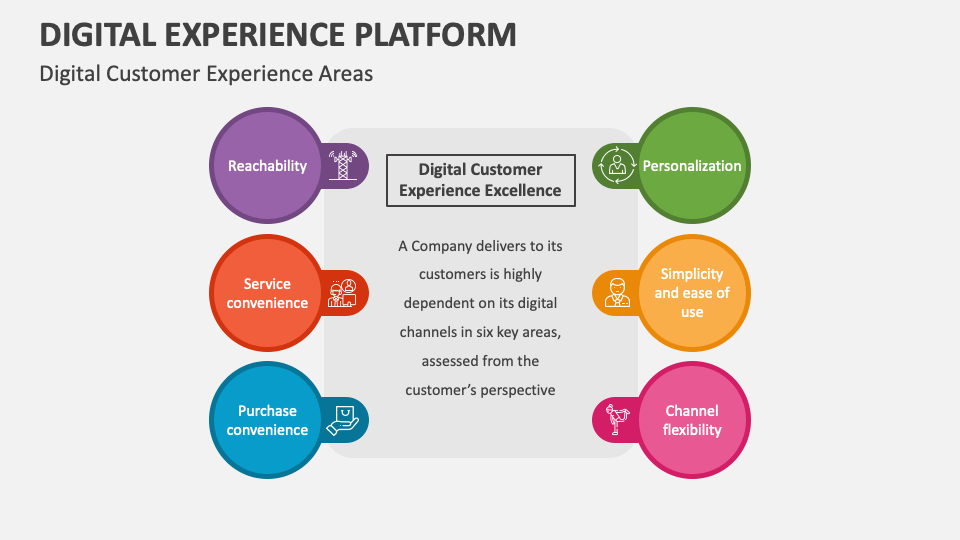 DIGITAL EXPERIENCE PLATFORM

Digital Customer Experience Areas

Reachability

Service convenience

Purchase convenience

Digital Customer Experience Excellence

A Company delivers to its customers is highly dependent on its digital channels in six key areas, assessed from the customer's perspective

Personalization

Simplicity and ease of use

Channel flexibility